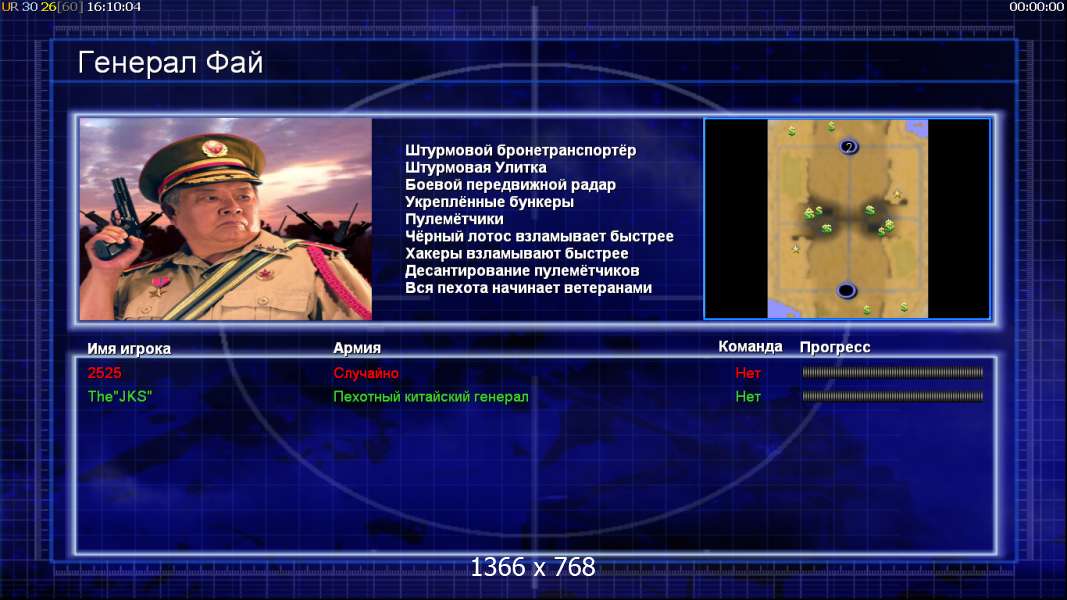 UR 30 26[60] 16:10:04

00:00:00

Генерал Фай

Штурмовой бронетранспортёр
Штурмовая Улитка
Боевой передвижной радар
Укреплённые бункеры
Пулемётчики
Чёрный лотос взламывает быстрее
Хакеры взламывают быстрее
Десантирование пулемётчиков
Вся пехота начинает ветеранами

2

| Имя игрока | Армия | Команда | Прогресс |
|---|---|---|---|
| 2525 | Случайно | Нет | |
| The"JKS" | Пехотный китайский генерал | Нет | |

1366 x 768